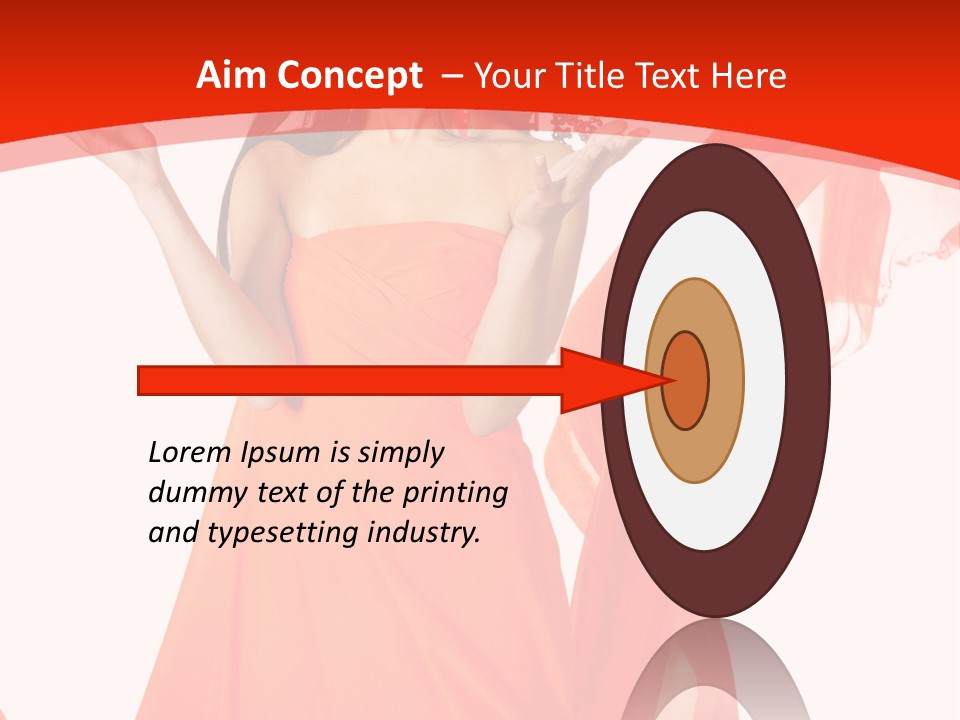 Aim Concept – Your Title Text Here

Lorem Ipsum is simply dummy text of the printing and typesetting industry.